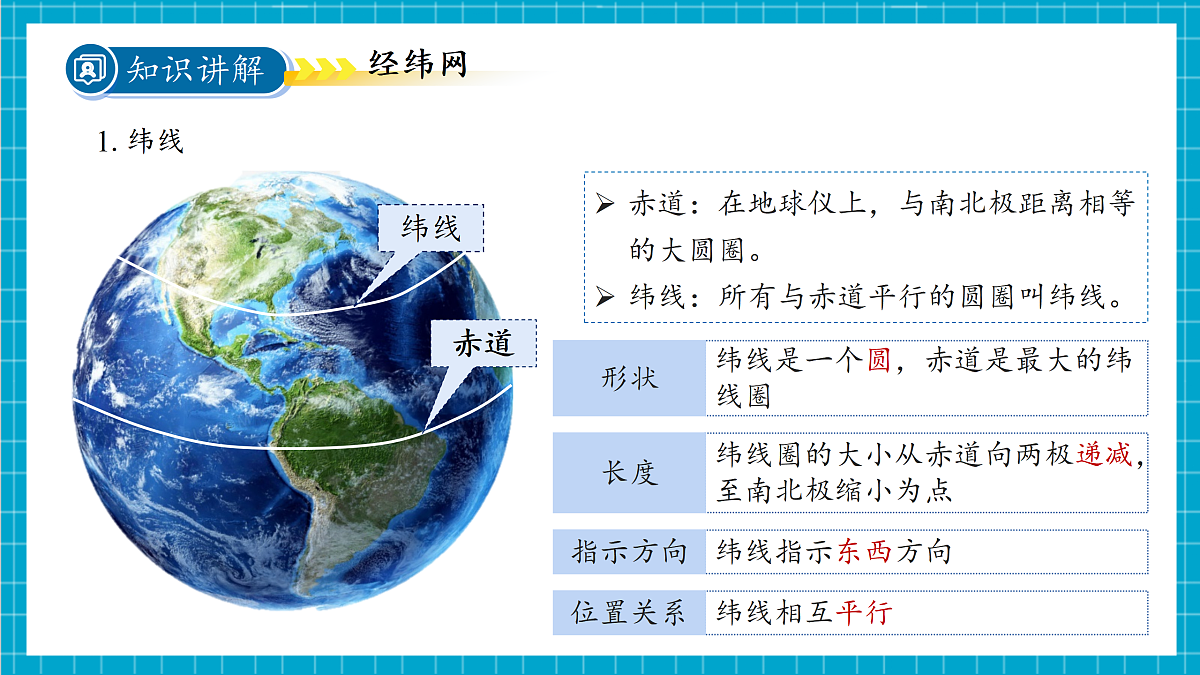 知识讲解 经纬网

1. 纬线

纬线

赤道

➢ 赤道：在地球仪上，与南北极距离相等的大圆圈。

➢ 纬线：所有与赤道平行的圆圈叫纬线。

| 形状 | 纬线是一个圆，赤道是最大的纬线圈 |
|---|---|
| 长度 | 纬线圈的大小从赤道向两极递减，至南北极缩小为点 |
| 指示方向 | 纬线指示东西方向 |
| 位置关系 | 纬线相互平行 |